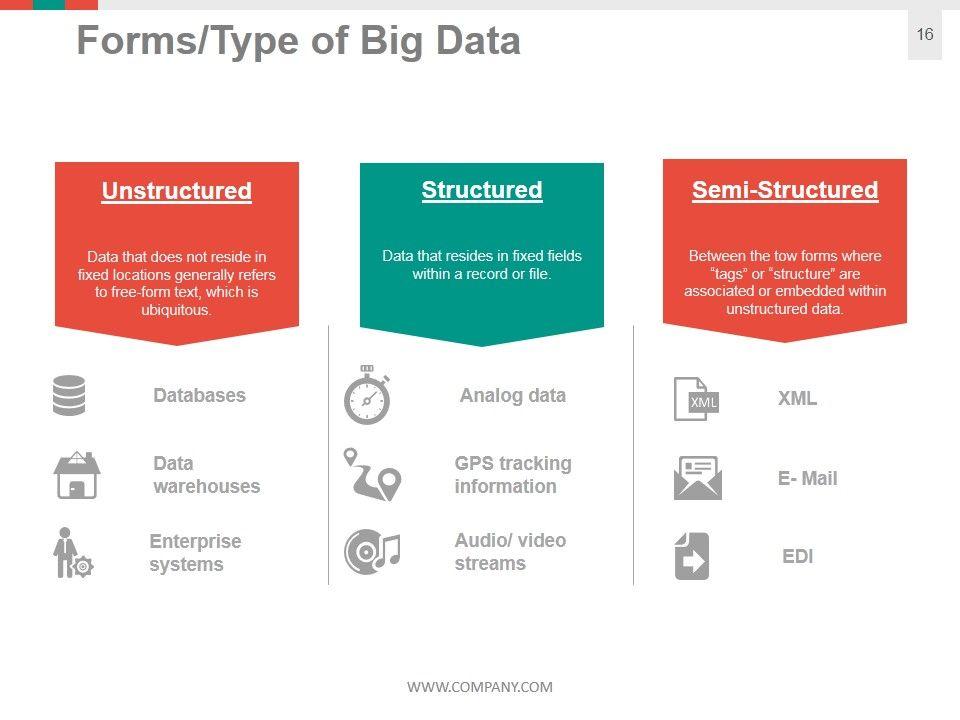 Forms/Type of Big Data

16

Unstructured

Data that does not reside in fixed locations generally refers to free-form text, which is ubiquitous.

Databases

Data warehouses

Enterprise systems

Structured

Data that resides in fixed fields within a record or file.

Analog data

GPS tracking information

Audio/ video streams

Semi-Structured

Between the tow forms where "tags" or "structure" are associated or embedded within unstructured data.

XML

XML

E- Mail

EDI

WWW.COMPANY.COM